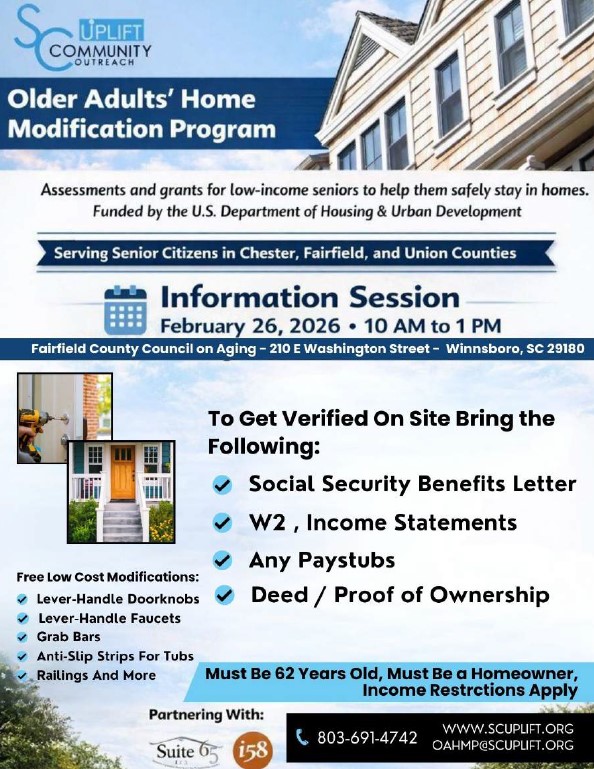 SC UPLIFT COMMUNITY OUTREACH

Older Adults' Home Modification Program

Assessments and grants for low-income seniors to help them safely stay in homes.
Funded by the U.S. Department of Housing & Urban Development

Serving Senior Citizens in Chester, Fairfield, and Union Counties

Information Session
February 26, 2026 • 10 AM to 1 PM
Fairfield County Council on Aging - 210 E Washington Street - Winnsboro, SC 29180

To Get Verified On Site Bring the Following:
Social Security Benefits Letter
W2 , Income Statements
Any Paystubs
Deed / Proof of Ownership

Free Low Cost Modifications:
Lever-Handle Doorknobs
Lever-Handle Faucets
Grab Bars
Anti-Slip Strips For Tubs
Railings And More

Must Be 62 Years Old, Must Be a Homeowner, Income Restrctions Apply

Partnering With:
Suite 65
i58

803-691-4742
WWW.SCUPLIFT.ORG
OAHMP@SCUPLIFT.ORG